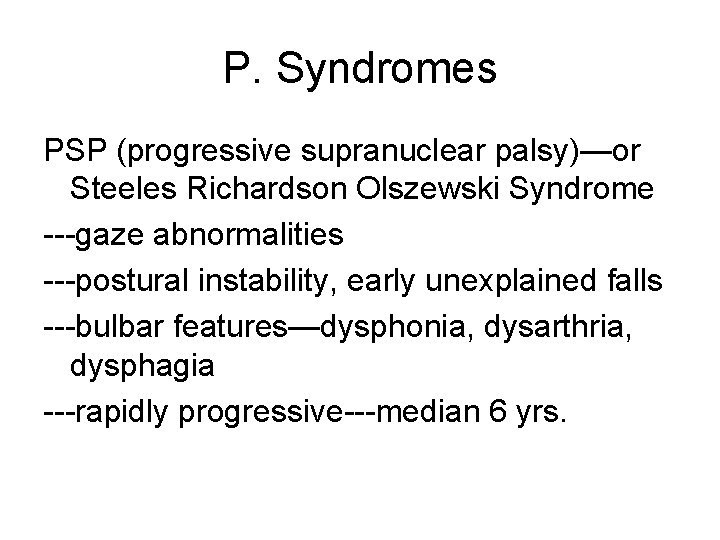 P. Syndromes

PSP (progressive supranuclear palsy)—or Steeles Richardson Olszewski Syndrome

---gaze abnormalities

---postural instability, early unexplained falls

---bulbar features—dysphonia, dysarthria, dysphagia

---rapidly progressive---median 6 yrs.